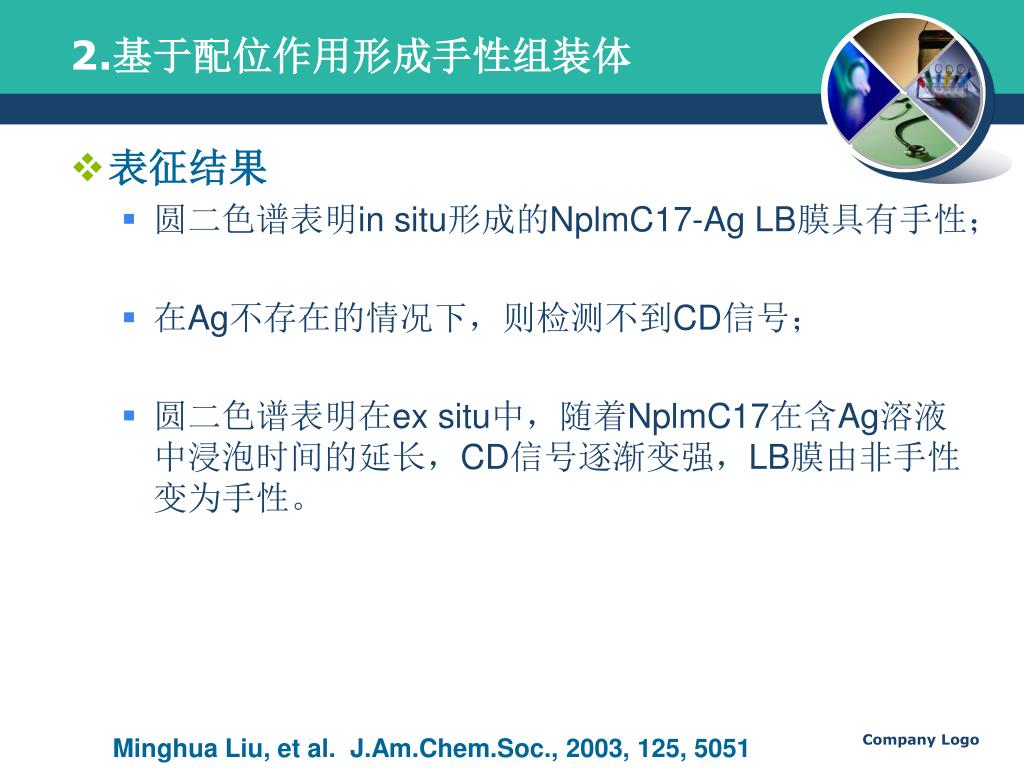 2.基于配位作用形成手性组装体

表征结果

圆二色谱表明in situ形成的NplmC17-Ag LB膜具有手性；

在Ag不存在的情况下，则检测不到CD信号；

圆二色谱表明在ex situ中，随着NplmC17在含Ag溶液中浸泡时间的延长，CD信号逐渐变强，LB膜由非手性变为手性。

Minghua Liu, et al. J.Am.Chem.Soc., 2003, 125, 5051

Company Logo